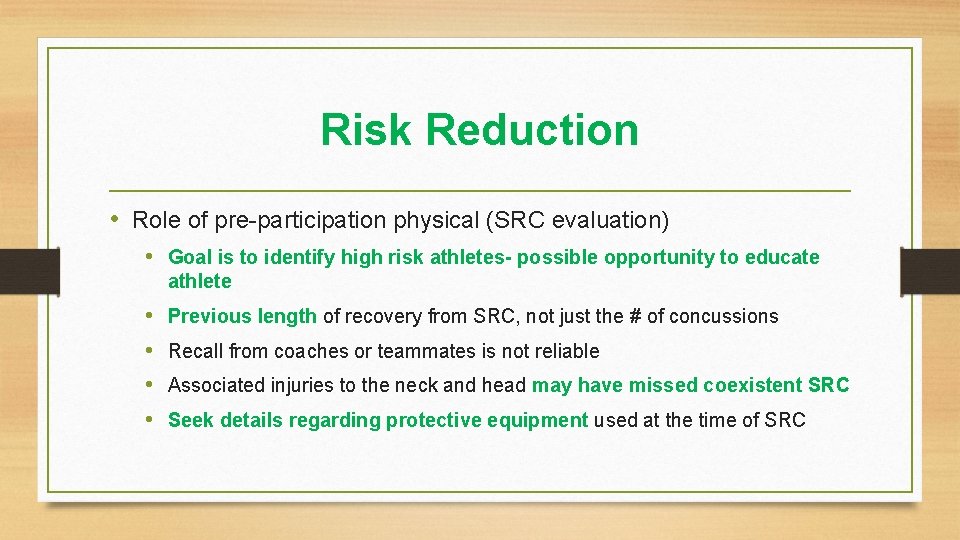 Risk Reduction

• Role of pre-participation physical (SRC evaluation)

• Goal is to identify high risk athletes- possible opportunity to educate athlete

• Previous length of recovery from SRC, not just the # of concussions

• Recall from coaches or teammates is not reliable

• Associated injuries to the neck and head may have missed coexistent SRC

• Seek details regarding protective equipment used at the time of SRC